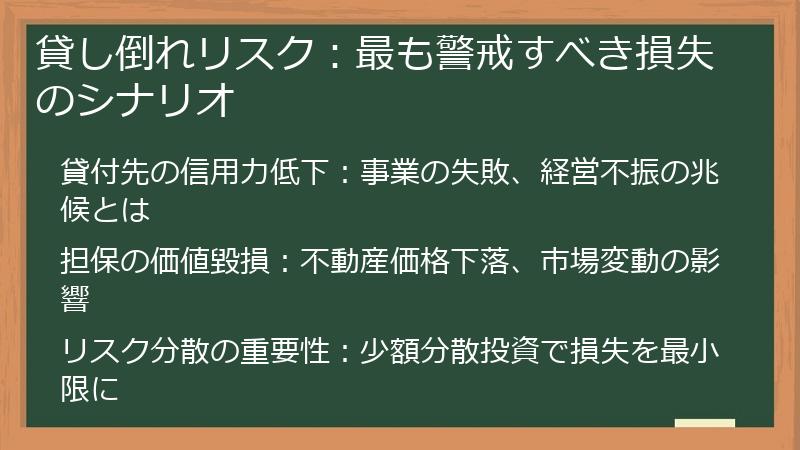 貸し倒れリスク：最も警戒すべき損失のシナリオ

貸付先の信用力低下：事業の失敗、経営不振の兆候とは

担保の価値毀損：不動産価格下落、市場変動の影響

リスク分散の重要性：少額分散投資で損失を最小限に